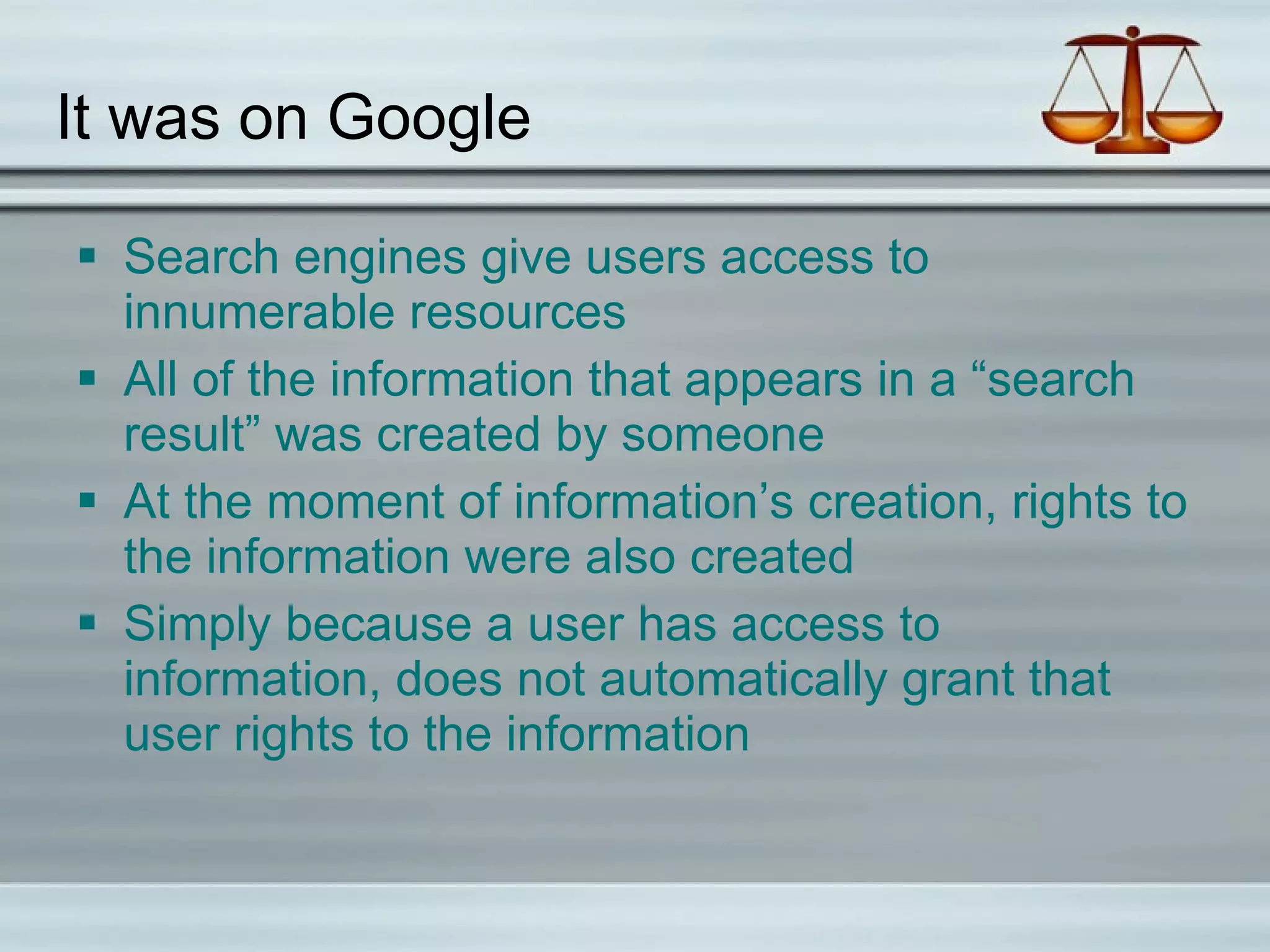 It was on Google

▪ Search engines give users access to innumerable resources
▪ All of the information that appears in a “search result” was created by someone
▪ At the moment of information’s creation, rights to the information were also created
▪ Simply because a user has access to information, does not automatically grant that user rights to the information